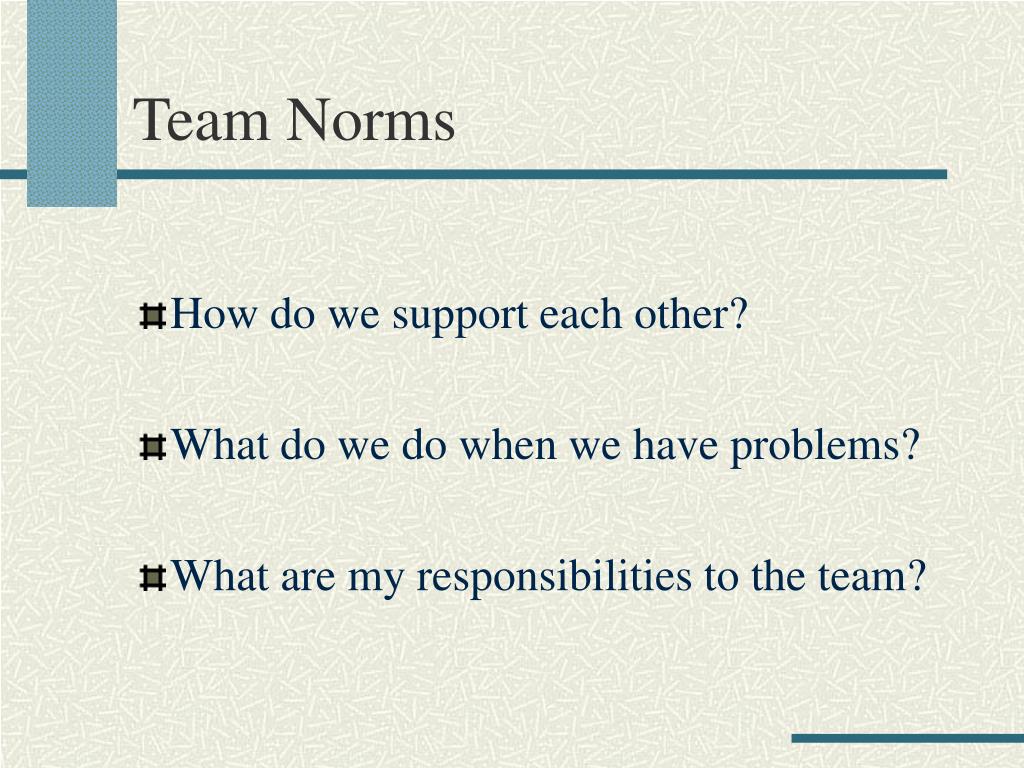 Team Norms

How do we support each other?

What do we do when we have problems?

What are my responsibilities to the team?